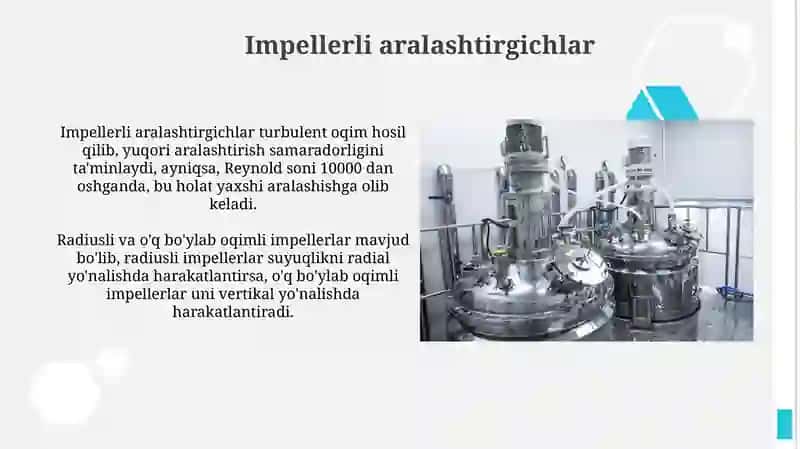 Impellerli aralashtirgichlar

Impellerli aralashtirgichlar turbulent oqim hosil qilib, yuqori aralashtirish samaradorligini ta'minlaydi, ayniqsa, Reynold soni 10000 dan oshganda, bu holat yaxshi aralashishga olib keladi.

Radiusli va o'q bo'ylab oqimli impellerlar mavjud bo'lib, radiusli impellerlar suyuqlikni radial yo'nalishda harakatlantirsa, o'q bo'ylab oqimli impellerlar uni vertikal yo'nalishda harakatlantiradi.